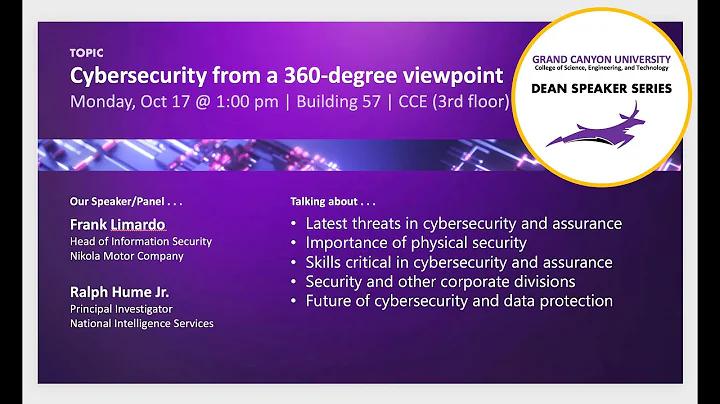 TOPIC
Cybersecurity from a 360-degree viewpoint
Monday, Oct 17 @ 1:00 pm | Building 57 | CCE (3rd floor)

GRAND CANYON UNIVERSITY
College of Science, Engineering, and Technology
DEAN SPEAKER SERIES

Our Speaker/Panel . . .
Frank Limardo
Head of Information Security
Nikola Motor Company

Ralph Hume Jr.
Principal Investigator
National Intelligence Services

Talking about . . .
• Latest threats in cybersecurity and assurance
• Importance of physical security
• Skills critical in cybersecurity and assurance
• Security and other corporate divisions
• Future of cybersecurity and data protection